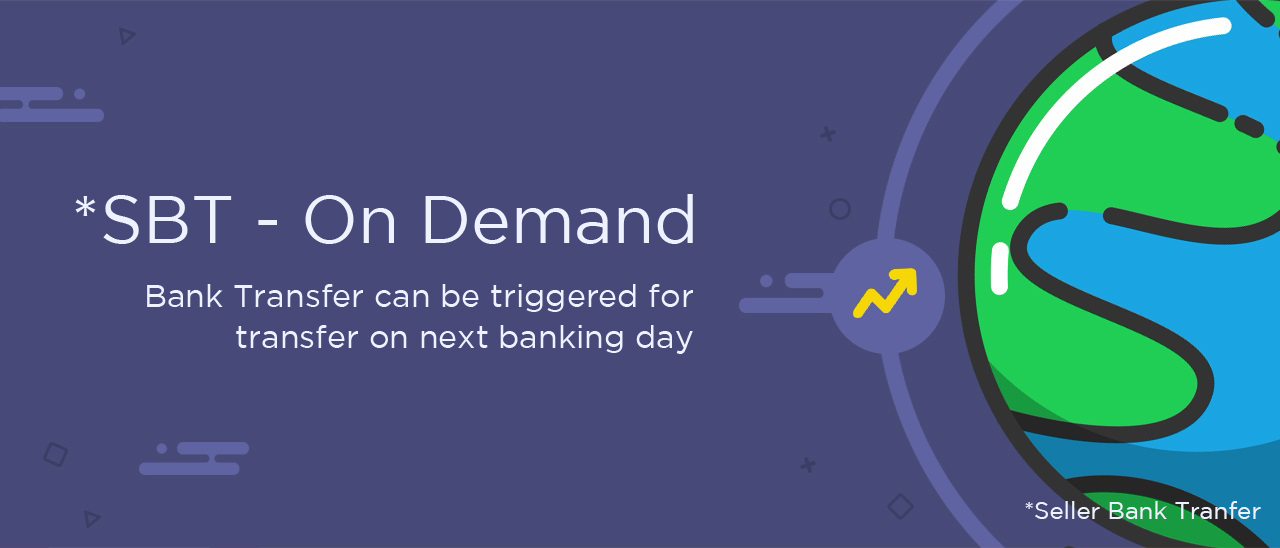 *SBT - On Demand

Bank Transfer can be triggered for transfer on next banking day

*Seller Bank Tranfer